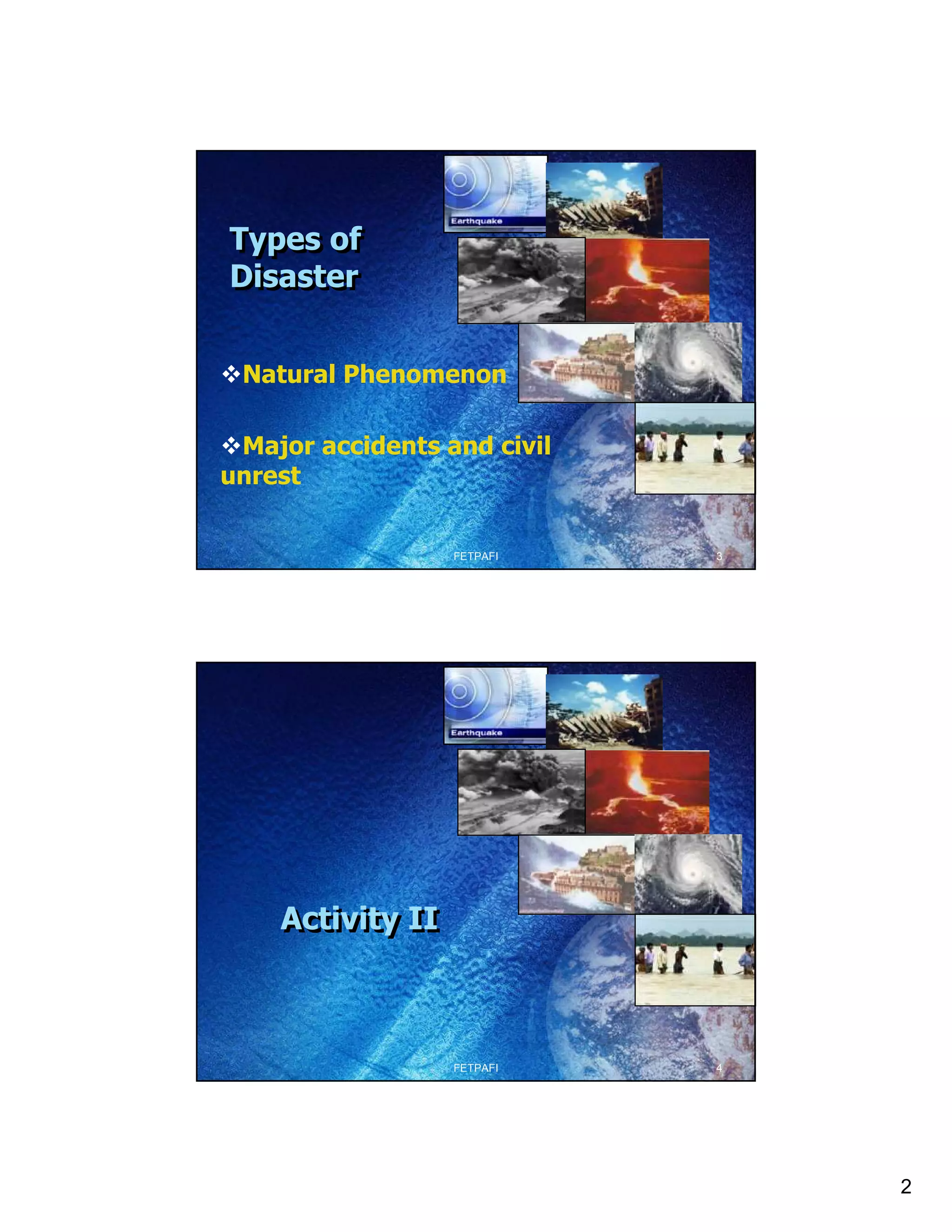 Earthquake

Types of Disaster

❖Natural Phenomenon

❖Major accidents and civil unrest

FETPAFI

3

Earthquake

Activity II

FETPAFI

4

2